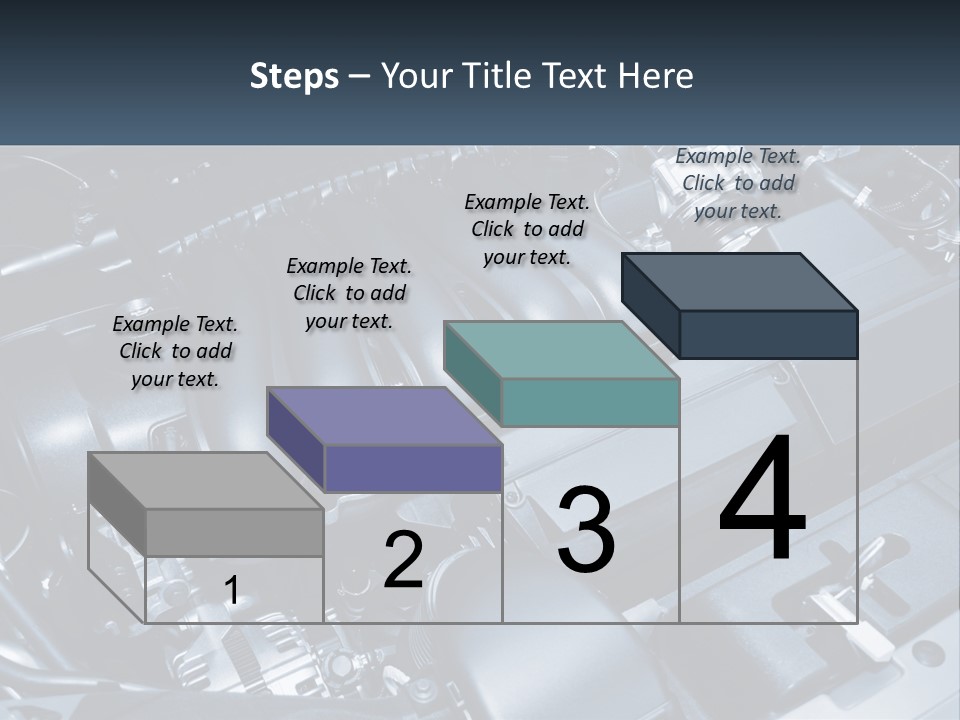 Steps – Your Title Text Here

Example Text. Click to add your text.

Example Text. Click to add your text.

Example Text. Click to add your text.

Example Text. Click to add your text.

1

2

3

4